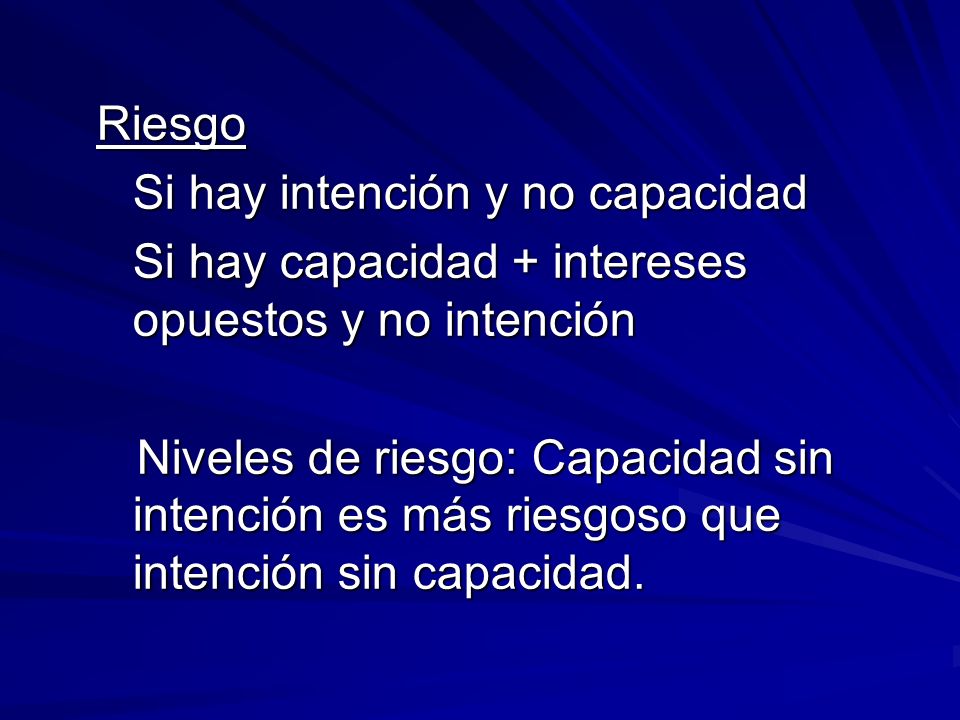 Riesgo

Si hay intención y no capacidad

Si hay capacidad + intereses opuestos y no intención

Niveles de riesgo: Capacidad sin intención es más riesgoso que intención sin capacidad.